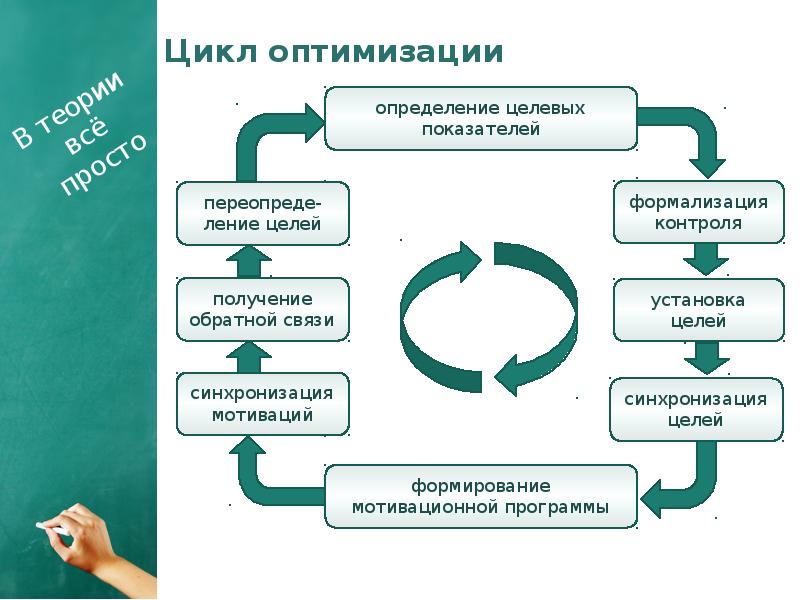 В теории всё просто

Цикл оптимизации

определение целевых показателей

формализация контроля

установка целей

синхронизация целей

формирование мотивационной программы

синхронизация мотиваций

получение обратной связи

переопределение целей